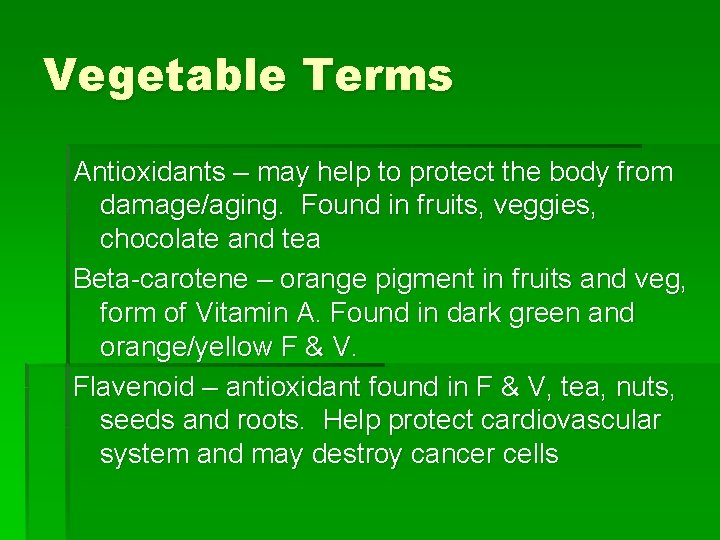 Vegetable Terms

Antioxidants – may help to protect the body from damage/aging.  Found in fruits, veggies, chocolate and tea

Beta-carotene – orange pigment in fruits and veg, form of Vitamin A. Found in dark green and orange/yellow F & V.

Flavenoid – antioxidant found in F & V, tea, nuts, seeds and roots.  Help protect cardiovascular system and may destroy cancer cells